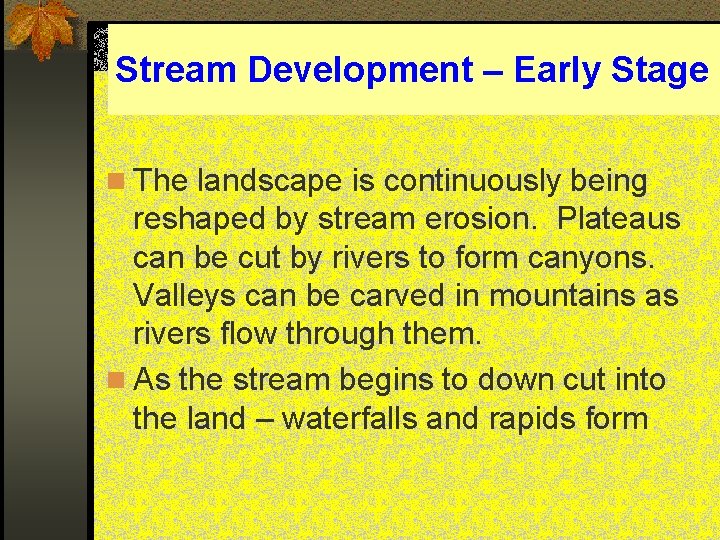 Stream Development – Early Stage

The landscape is continuously being reshaped by stream erosion. Plateaus can be cut by rivers to form canyons. Valleys can be carved in mountains as rivers flow through them.

As the stream begins to down cut into the land – waterfalls and rapids form